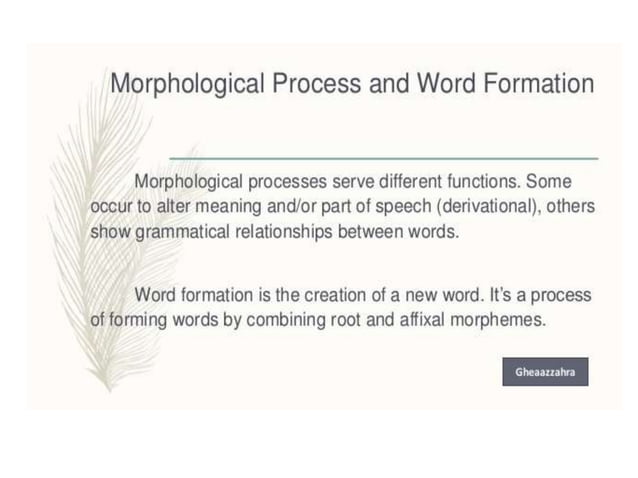 Morphological Process and Word Formation

Morphological processes serve different functions. Some occur to alter meaning and/or part of speech (derivational), others show grammatical relationships between words.

Word formation is the creation of a new word. It's a process of forming words by combining root and affixal morphemes.

Gheaazzahra